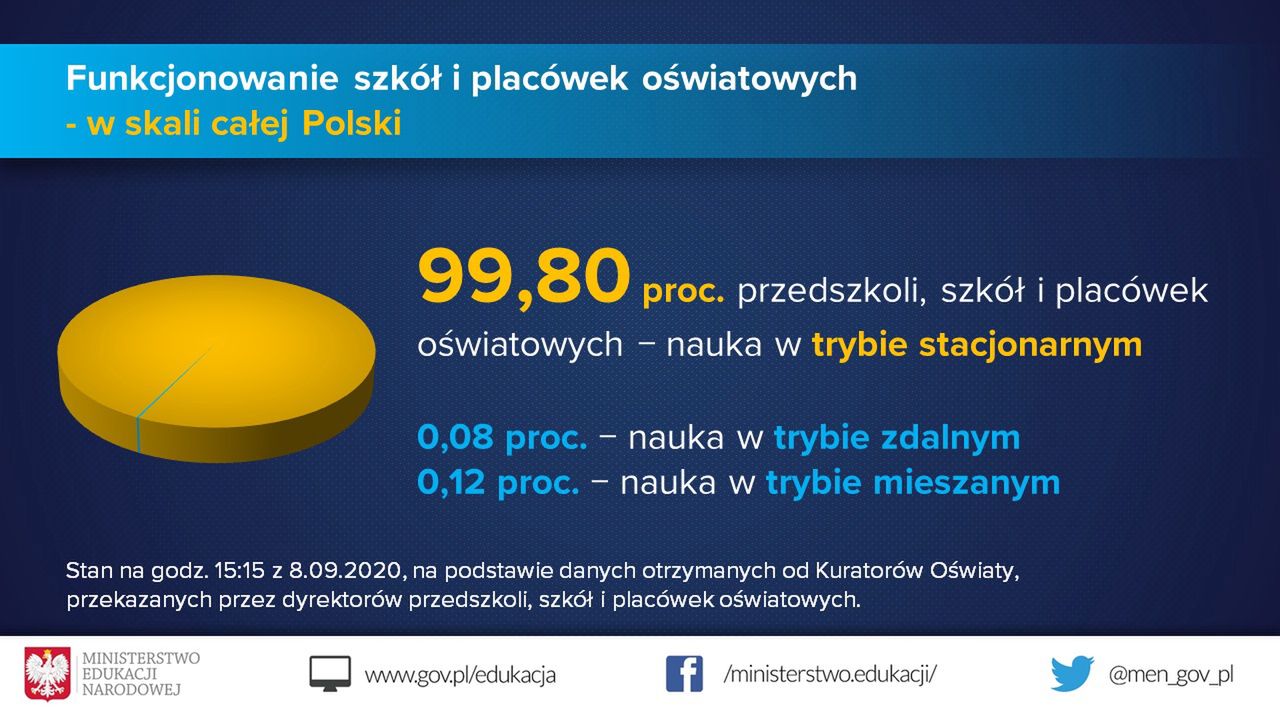 Funkcjonowanie szkół i placówek oświatowych
- w skali całej Polski

99,80 proc. przedszkoli, szkół i placówek oświatowych – nauka w trybie stacjonarnym

0,08 proc. – nauka w trybie zdalnym
0,12 proc. – nauka w trybie mieszanym

Stan na godz. 15:15 z 8.09.2020, na podstawie danych otrzymanych od Kuratorów Oświaty, przekazanych przez dyrektorów przedszkoli, szkół i placówek oświatowych.

MINISTERSTWO EDUKACJI NARODOWEJ

www.gov.pl/edukacja

/ministerstwo.edukacji/

@men_gov_pl